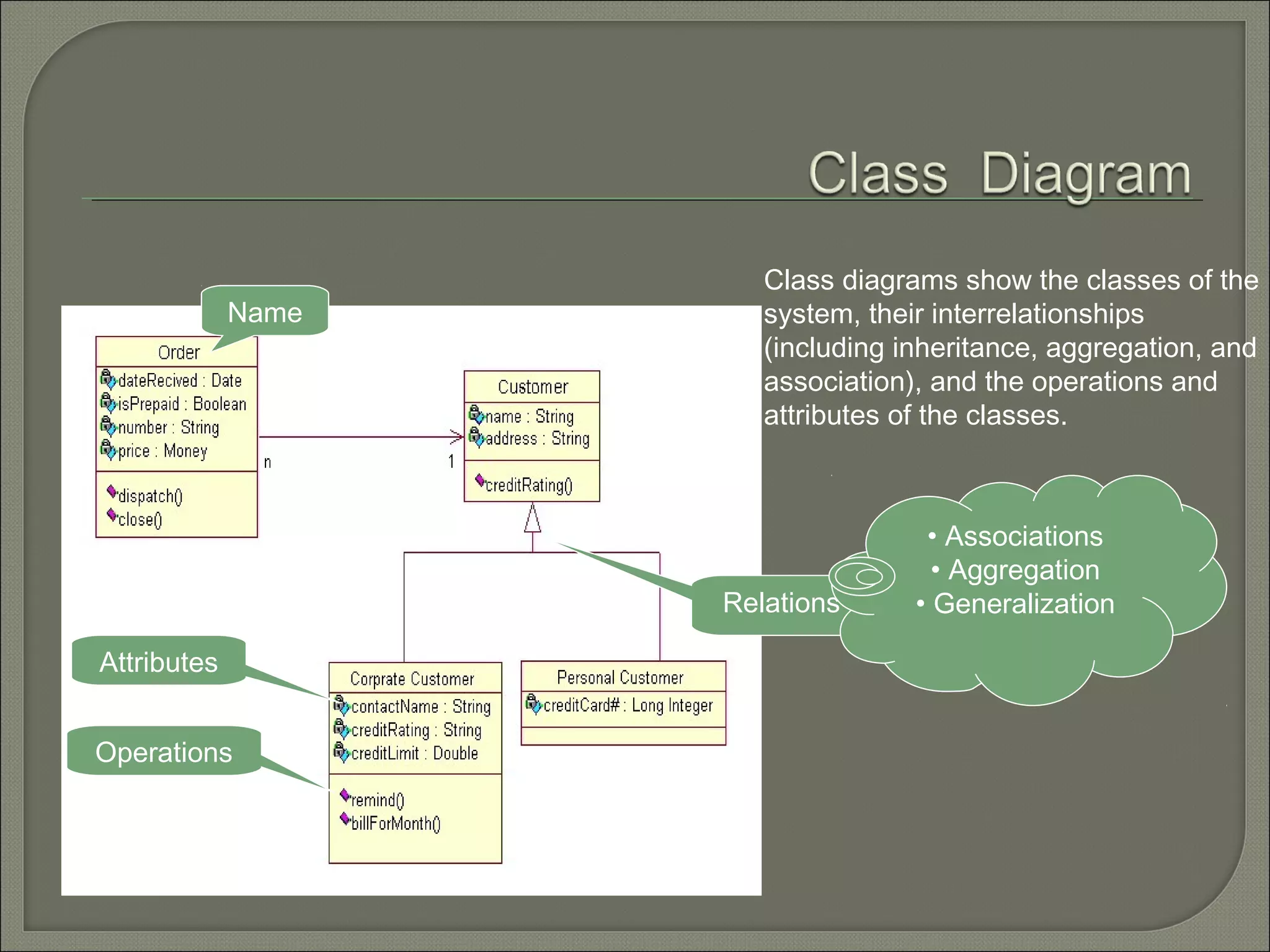 Class Diagram

Class diagrams show the classes of the system, their interrelationships (including inheritance, aggregation, and association), and the operations and attributes of the classes.

Name

Order
dateRecived : Date
isPrepaid : Boolean
number : String
price : Money
dispatch()
close()

n

1

Customer
name : String
address : String
creditRating()

Relations

• Associations
• Aggregation
• Generalization

Attributes

Operations

Corprate Customer
contactName : String
creditRating : String
creditLimit : Double
remind()
billForMonth()

Personal Customer
creditCard# : Long Integer